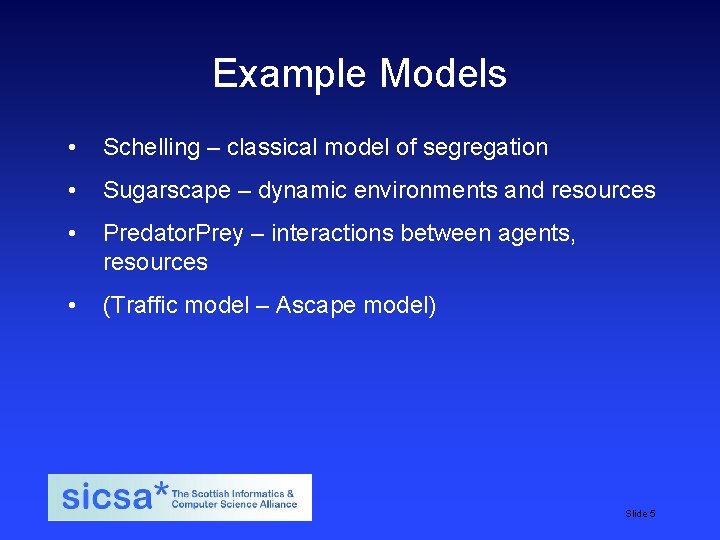 Example Models

• Schelling – classical model of segregation
• Sugarscape – dynamic environments and resources
• PredatorPrey – interactions between agents, resources
• (Traffic model – Ascape model)

sicsa* The Scottish Informatics & Computer Science Alliance

Slide 5